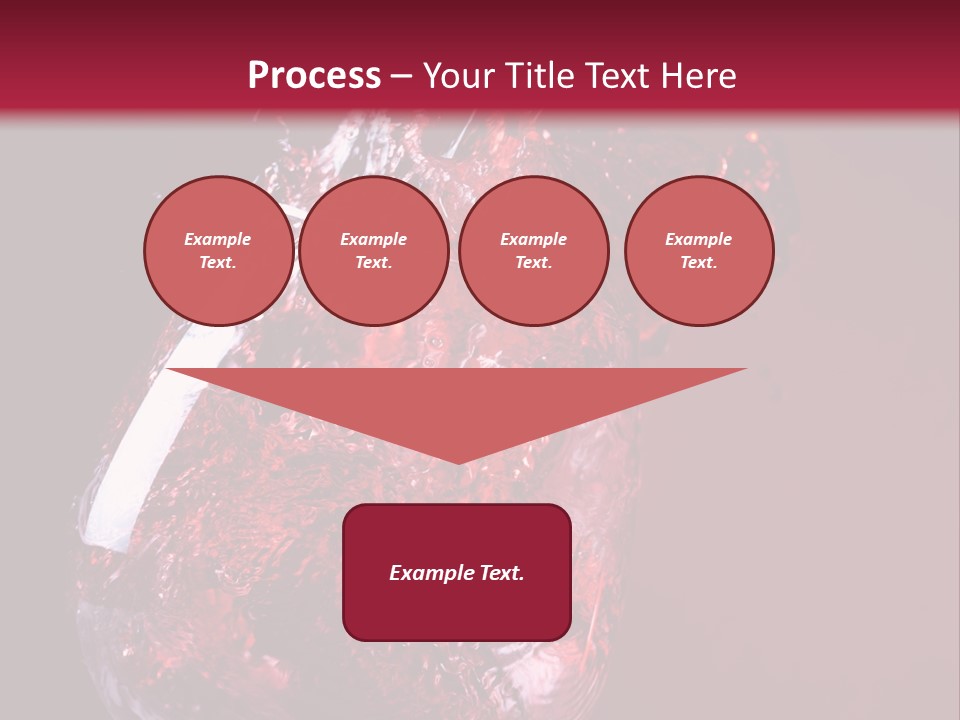 Process – Your Title Text Here

Example Text.

Example Text.

Example Text.

Example Text.

Example Text.